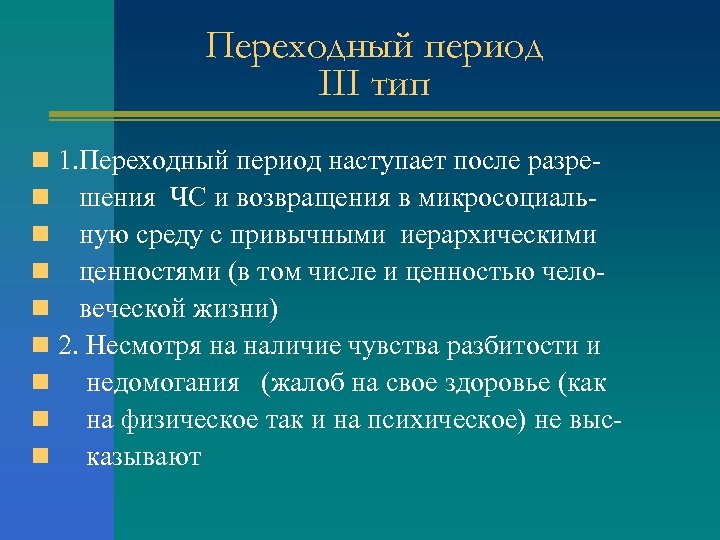 Переходный период
III тип

1.Переходный период наступает после разрешения ЧС и возвращения в микросоциальную среду с привычными иерархическими ценностями (в том числе и ценностью человеческой жизни)

2. Несмотря на наличие чувства разбитости и недомогания (жалоб на свое здоровье (как на физическое так и на психическое) не высказывают